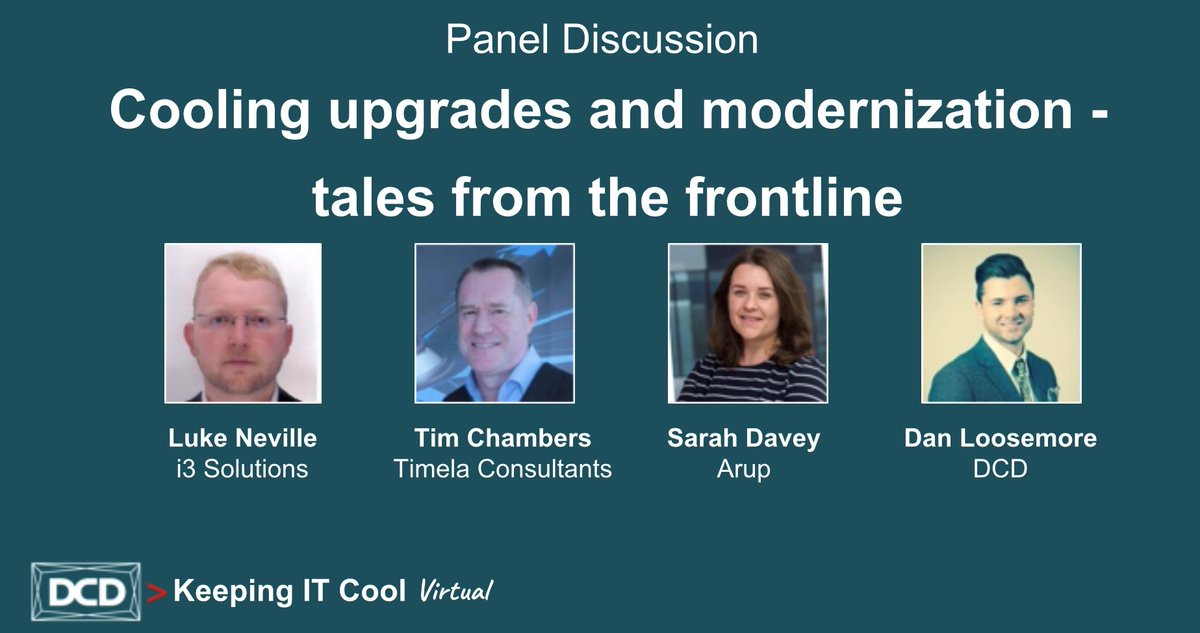 Panel Discussion

Cooling upgrades and modernization - tales from the frontline

Luke Neville
i3 Solutions

Tim Chambers
Timela Consultants

Sarah Davey
Arup

Dan Loosemore
DCD

DCD > Keeping IT Cool Virtual